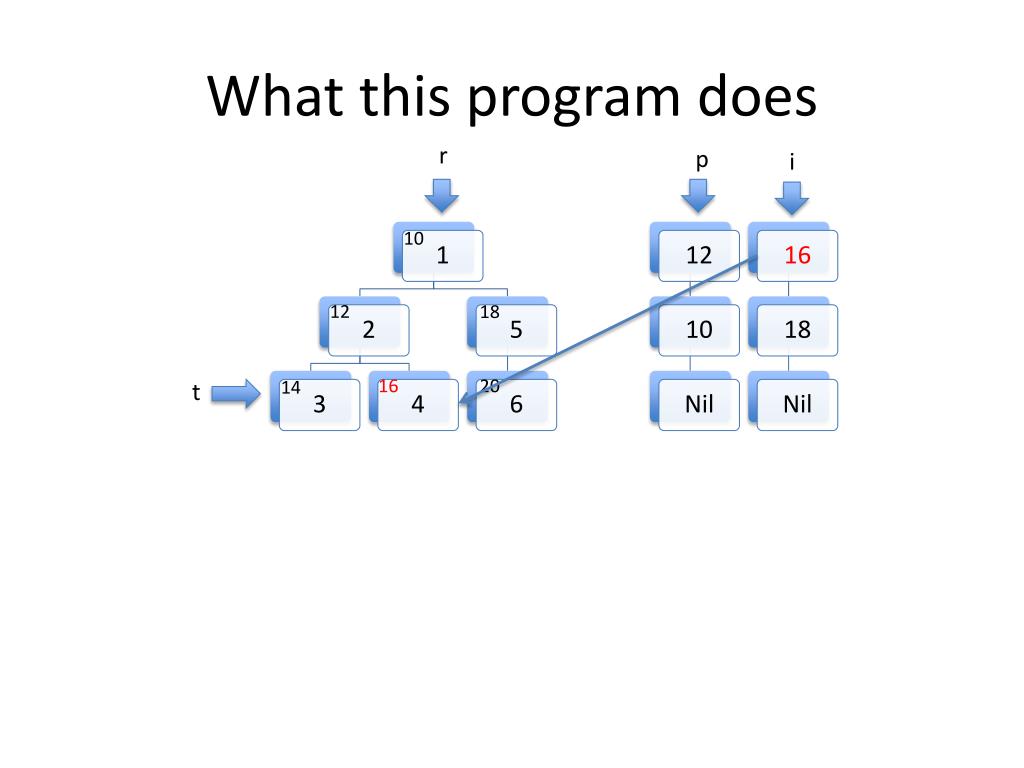 What this program does

r

p

i

10
1

12
2

18
5

t

14
3

16
4

20
6

12

10

Nil

16

18

Nil